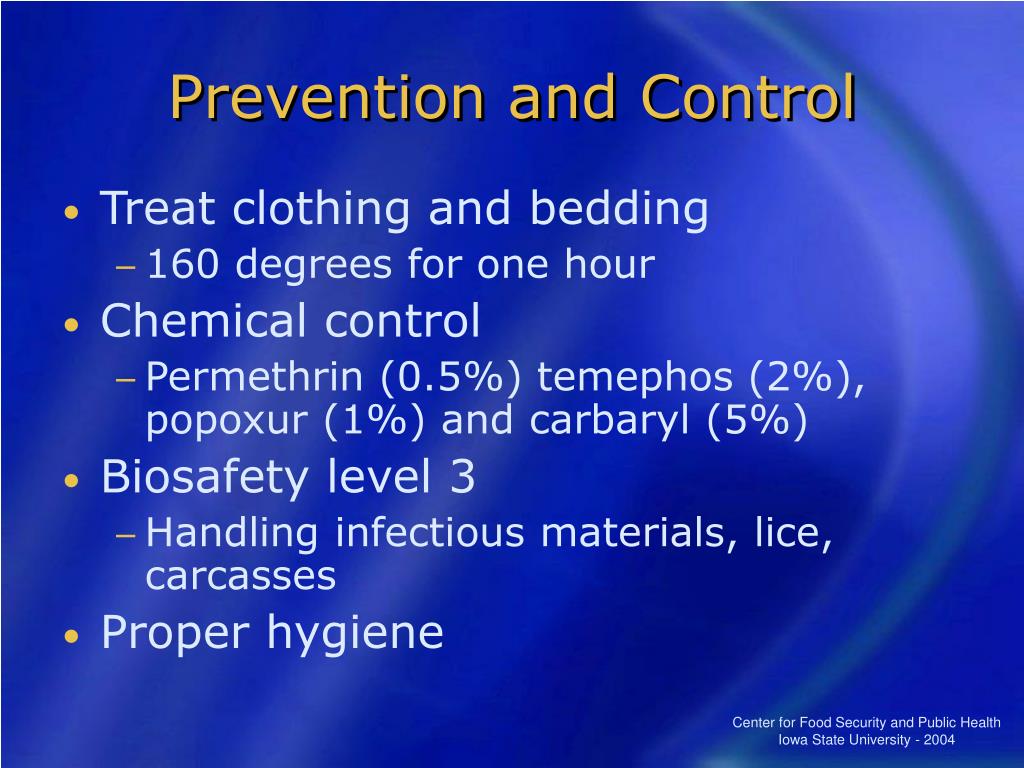 Prevention and Control

• Treat clothing and bedding
– 160 degrees for one hour
• Chemical control
– Permethrin (0.5%) temephos (2%), popoxur (1%) and carbaryl (5%)
• Biosafety level 3
– Handling infectious materials, lice, carcasses
• Proper hygiene

Center for Food Security and Public Health
Iowa State University - 2004